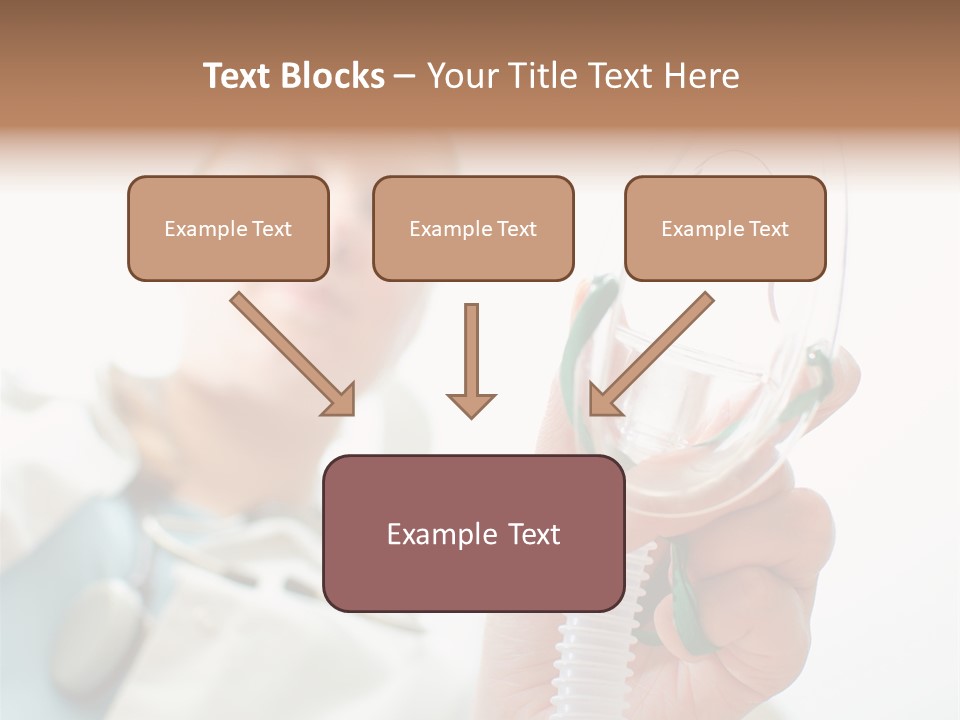 Text Blocks – Your Title Text Here

Example Text

Example Text

Example Text

Example Text